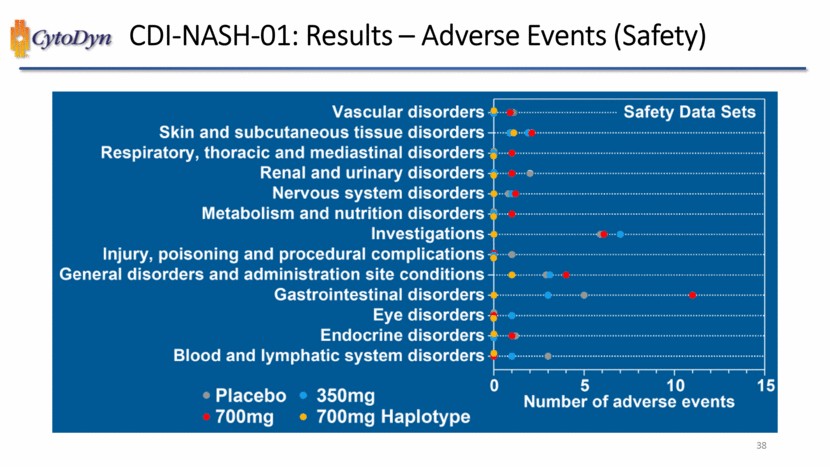 CytoDyn CDI-NASH-01: Results – Adverse Events (Safety)

Safety Data Sets

Vascular disorders
Skin and subcutaneous tissue disorders
Respiratory, thoracic and mediastinal disorders
Renal and urinary disorders
Nervous system disorders
Metabolism and nutrition disorders
Investigations
Injury, poisoning and procedural complications
General disorders and administration site conditions
Gastrointestinal disorders
Eye disorders
Endocrine disorders
Blood and lymphatic system disorders

0 5 10 15
Number of adverse events

Placebo 350mg
700mg 700mg Haplotype

38